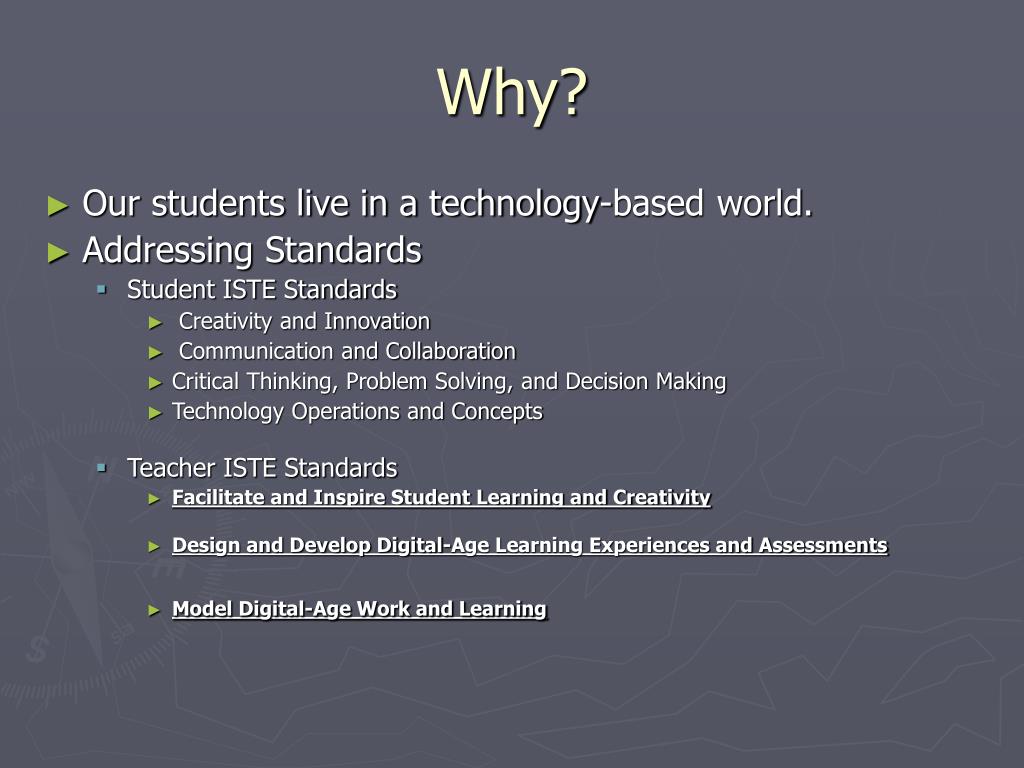 Why?

► Our students live in a technology-based world.
► Addressing Standards
▪ Student ISTE Standards
► Creativity and Innovation
► Communication and Collaboration
► Critical Thinking, Problem Solving, and Decision Making
► Technology Operations and Concepts

▪ Teacher ISTE Standards
► Facilitate and Inspire Student Learning and Creativity

► Design and Develop Digital-Age Learning Experiences and Assessments

► Model Digital-Age Work and Learning